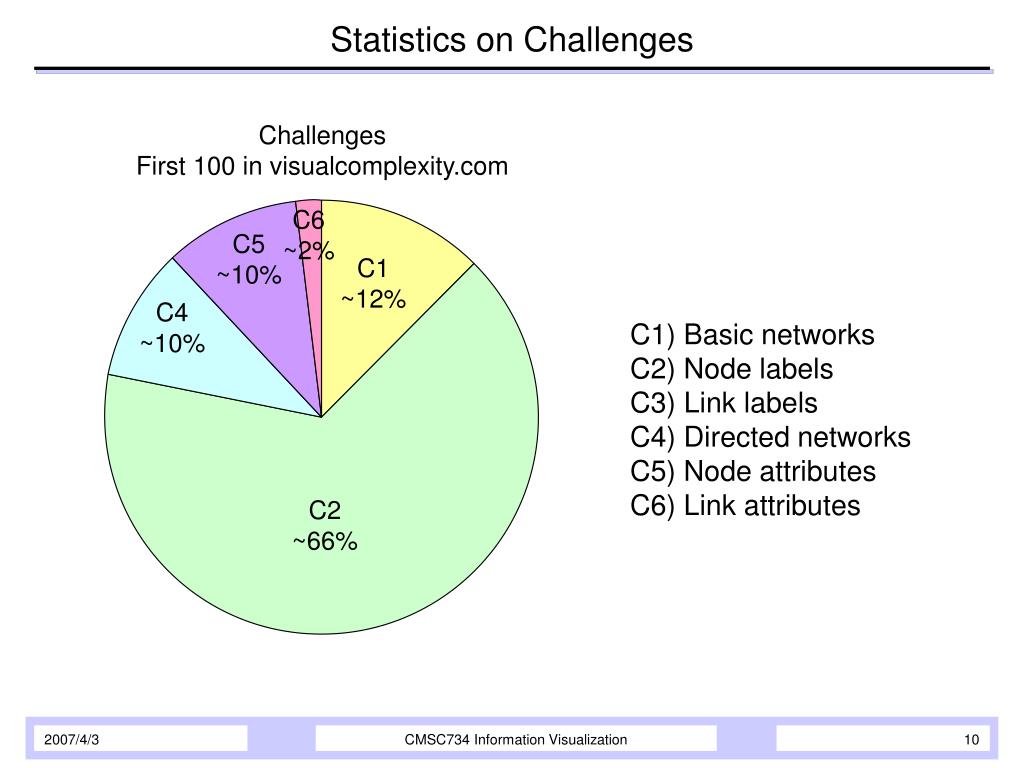 Statistics on Challenges

Challenges
First 100 in visualcomplexity.com

C6
~2%

C5
~10%

C1
~12%

C4
~10%

C2
~66%

C1) Basic networks
C2) Node labels
C3) Link labels
C4) Directed networks
C5) Node attributes
C6) Link attributes

2007/4/3

CMSC734 Information Visualization

10